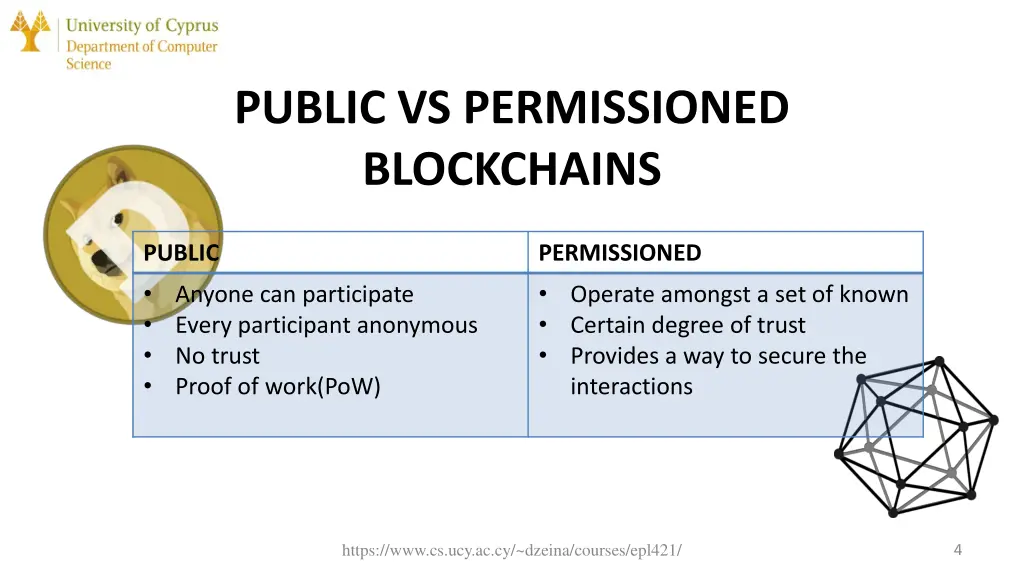 University of Cyprus
Department of Computer Science

PUBLIC VS PERMISSIONED BLOCKCHAINS

| PUBLIC | PERMISSIONED |
|---|---|
| • Anyone can participate<br>• Every participant anonymous<br>• No trust<br>• Proof of work(PoW) | • Operate amongst a set of known<br>• Certain degree of trust<br>• Provides a way to secure the interactions |

https://www.cs.ucy.ac.cy/~dzeina/courses/epl421/

4